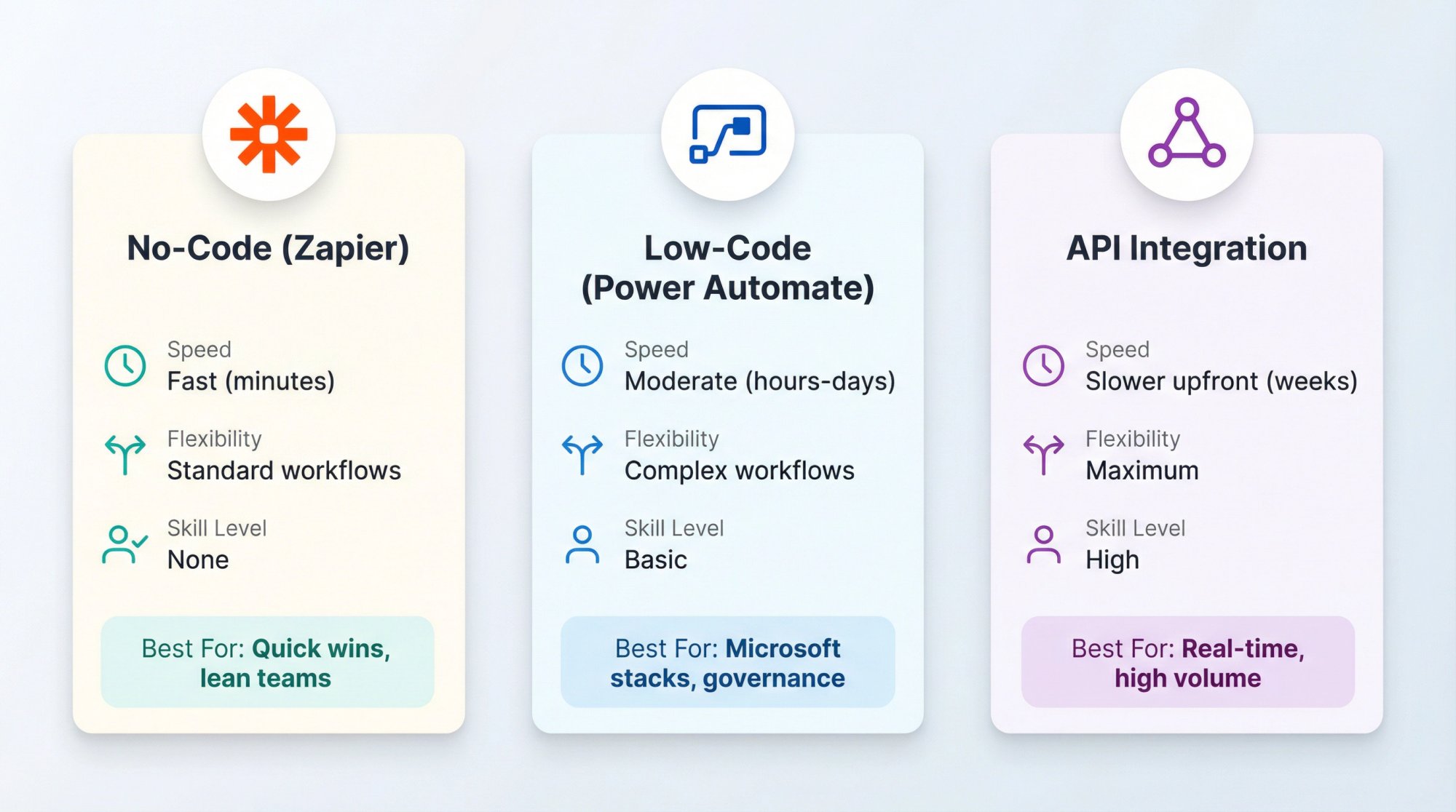 No-Code (Zapier)

Speed
Fast (minutes)

Flexibility
Standard workflows

Skill Level
None

Best For: Quick wins, lean teams

Low-Code (Power Automate)

Speed
Moderate (hours-days)

Flexibility
Complex workflows

Skill Level
Basic

Best For: Microsoft stacks, governance

API Integration

Speed
Slower upfront (weeks)

Flexibility
Maximum

Skill Level
High

Best For: Real-time, high volume